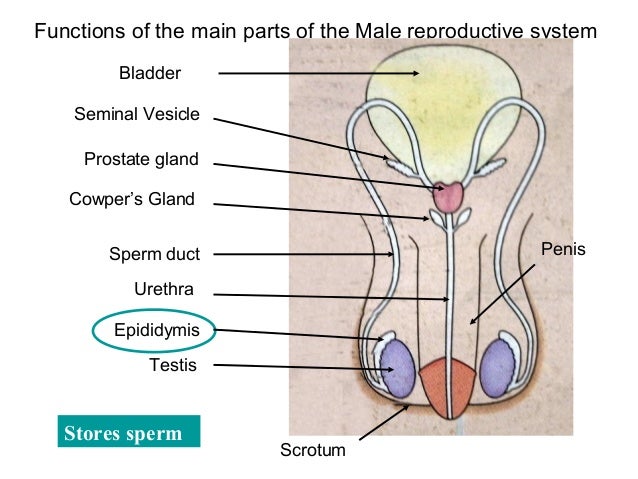 Functions of the main parts of the Male reproductive system

Bladder

Seminal Vesicle

Prostate gland

Cowper's Gland

Sperm duct

Urethra

Epididymis

Testis

Penis

Stores sperm

Scrotum